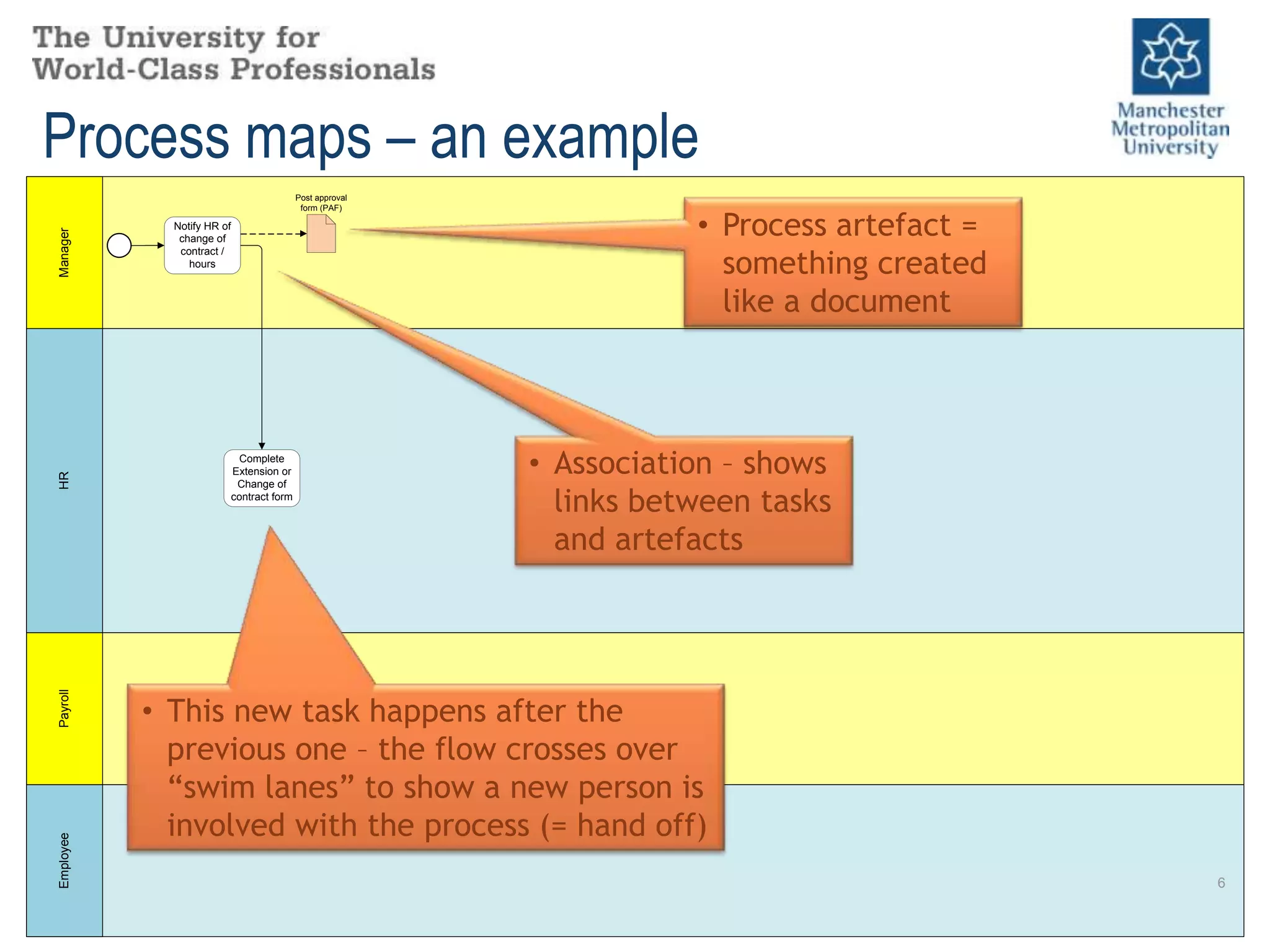 The University for World-Class Professionals

Manchester Metropolitan University

Process maps – an example

Manager

Notify HR of change of contract / hours

Post approval form (PAF)

• Process artefact = something created like a document

HR

Complete Extension or Change of contract form

• Association – shows links between tasks and artefacts

Payroll

• This new task happens after the previous one – the flow crosses over “swim lanes” to show a new person is involved with the process (= hand off)

Employee

6